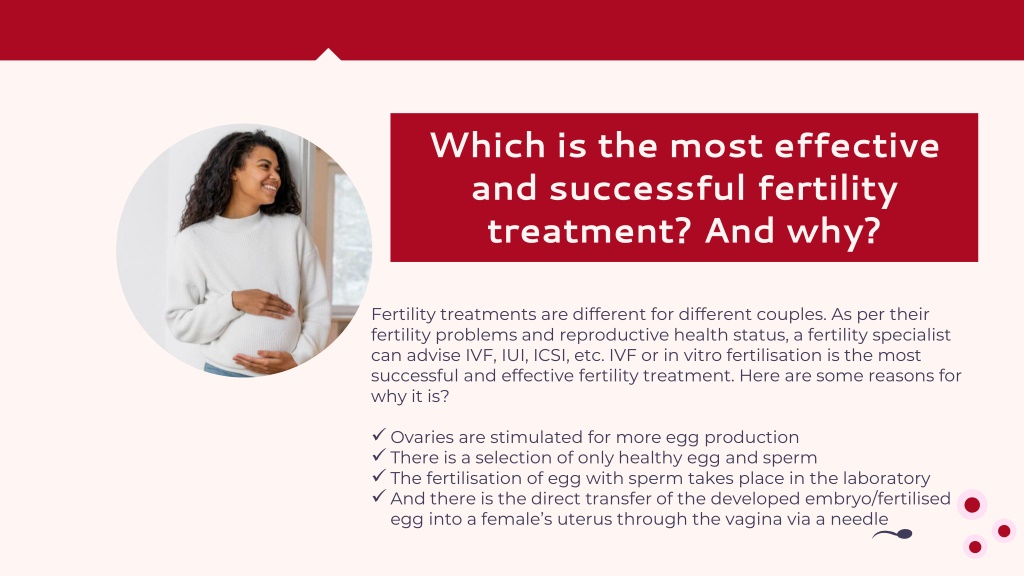 Which is the most effective and successful fertility treatment? And why?

Fertility treatments are different for different couples. As per their fertility problems and reproductive health status, a fertility specialist can advise IVF, IUI, ICSI, etc. IVF or in vitro fertilisation is the most successful and effective fertility treatment. Here are some reasons for why it is?

✓ Ovaries are stimulated for more egg production
✓ There is a selection of only healthy egg and sperm
✓ The fertilisation of egg with sperm takes place in the laboratory
✓ And there is the direct transfer of the developed embryo/fertilised egg into a female's uterus through the vagina via a needle